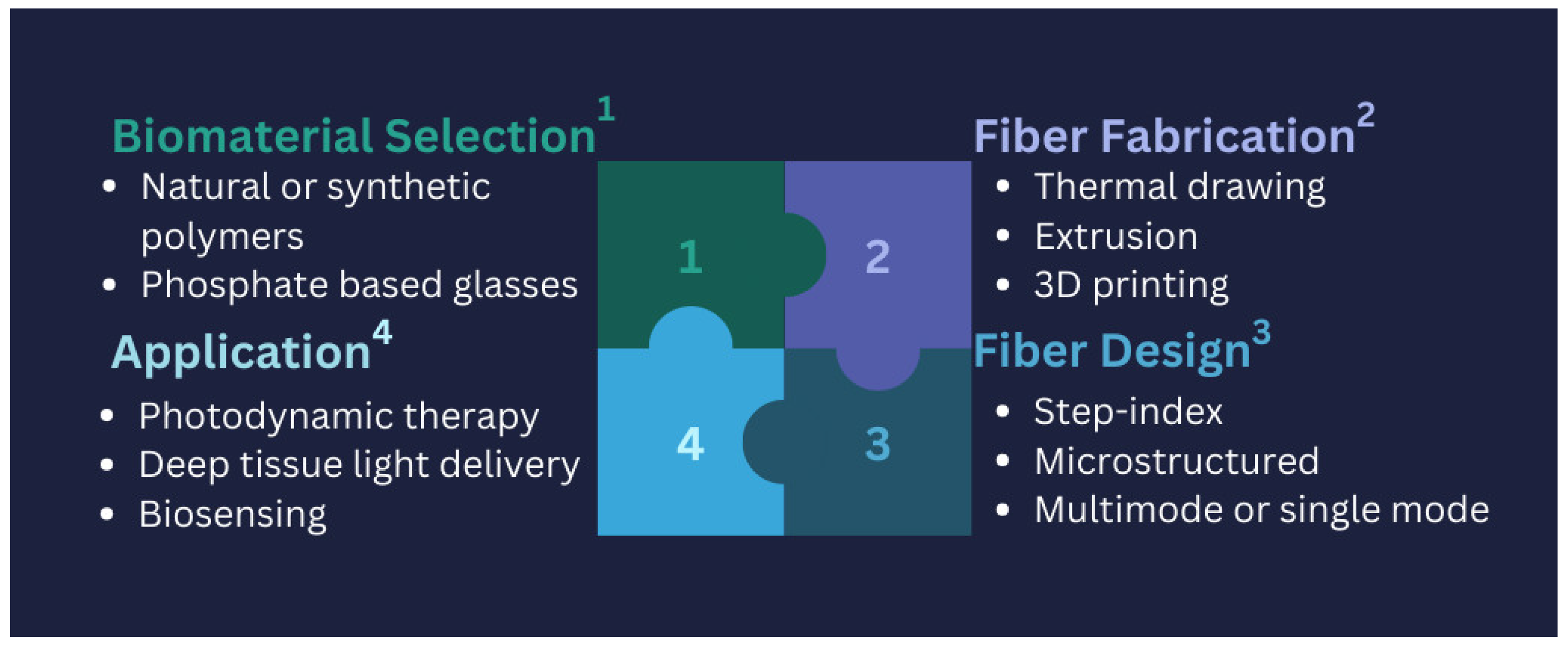 Biomaterial Selection$^1$
- Natural or synthetic polymers
- Phosphate based glasses

Application$^4$
- Photodynamic therapy
- Deep tissue light delivery
- Biosensing

1 2 4 3

Fiber Fabrication$^2$
- Thermal drawing
- Extrusion
- 3D printing

Fiber Design$^3$
- Step-index
- Microstructured
- Multimode or single mode